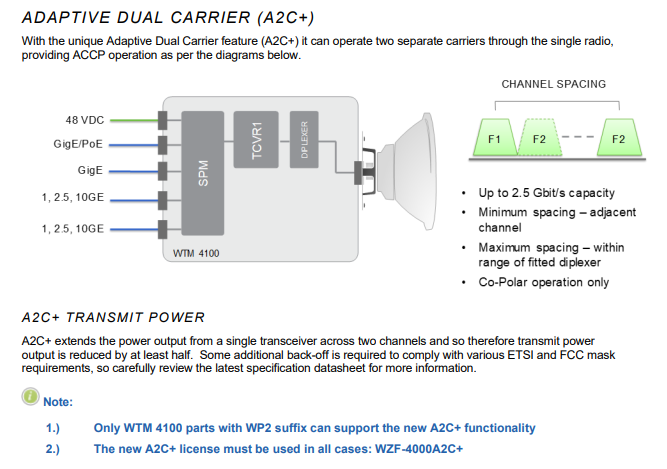 ADAPTIVE DUAL CARRIER (A2C+)

With the unique Adaptive Dual Carrier feature (A2C+) it can operate two separate carriers through the single radio, providing ACCP operation as per the diagrams below.

48 VDC
GigE/PoE
GigE
1, 2.5, 10GE
1, 2.5, 10GE
SPM
TCVR1
DIPLEXER
WTM 4100

CHANNEL SPACING
F1
F2
F2

• Up to 2.5 Gbit/s capacity
• Minimum spacing – adjacent channel
• Maximum spacing – within range of fitted diplexer
• Co-Polar operation only

A2C+ TRANSMIT POWER

A2C+ extends the power output from a single transceiver across two channels and so therefore transmit power output is reduced by at least half. Some additional back-off is required to comply with various ETSI and FCC mask requirements, so carefully review the latest specification datasheet for more information.

Note:

1.) Only WTM 4100 parts with WP2 suffix can support the new A2C+ functionality

2.) The new A2C+ license must be used in all cases: WZF-4000A2C+